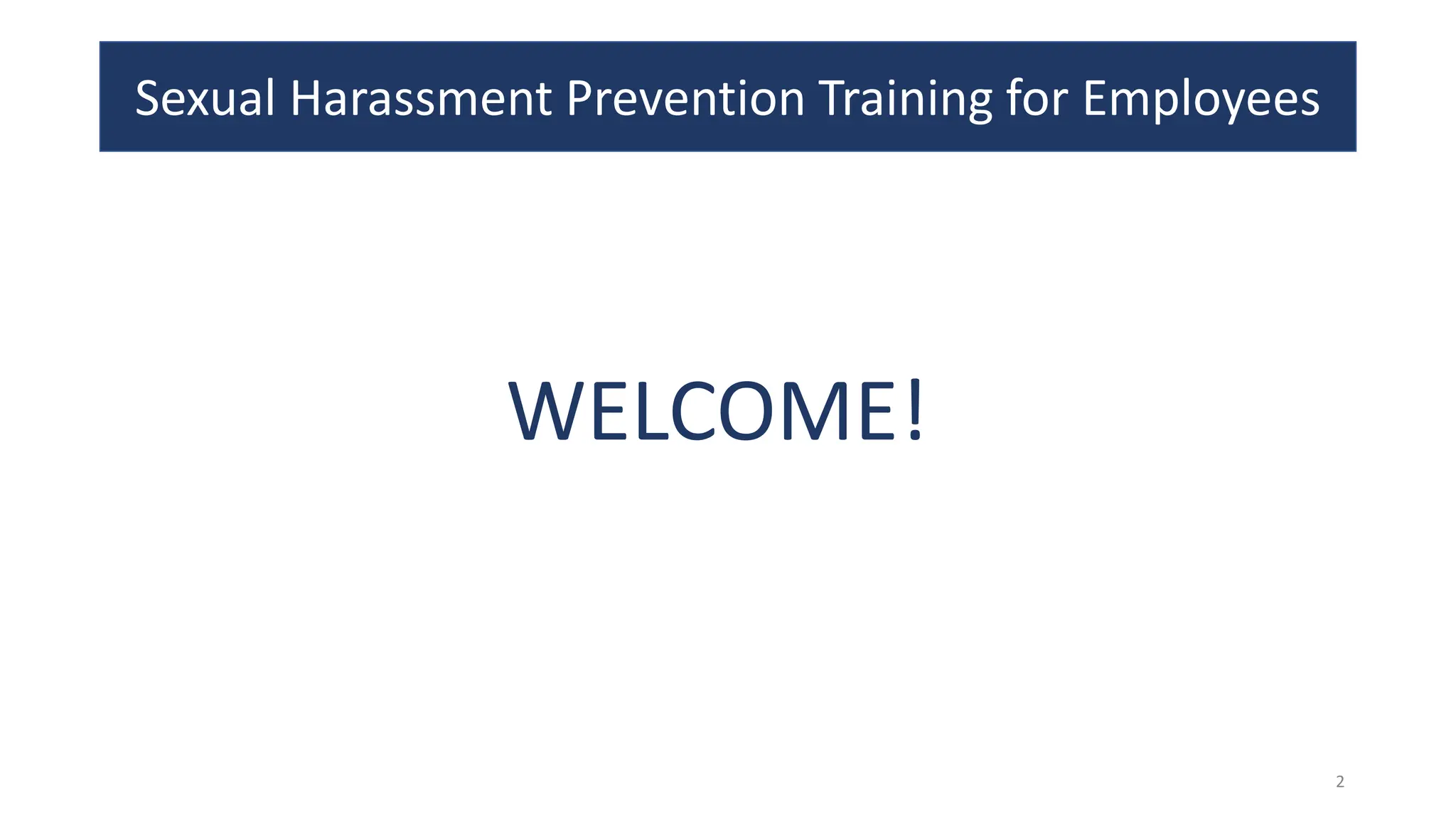 Sexual Harassment Prevention Training for Employees

WELCOME!

2